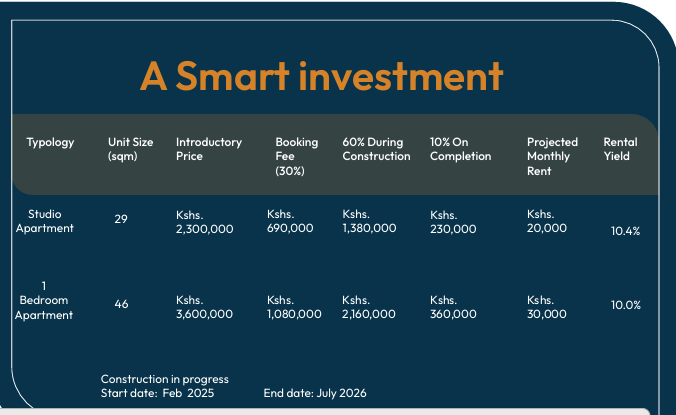 A Smart investment

| Typology | Unit Size (sqm) | Introductory Price | Booking Fee (30%) | 60% During Construction | 10% On Completion | Projected Monthly Rent | Rental Yield |
|---|---|---|---|---|---|---|---|
| Studio Apartment | 29 | Kshs. 2,300,000 | Kshs. 690,000 | Kshs. 1,380,000 | Kshs. 230,000 | Kshs. 20,000 | 10.4% |
| 1 Bedroom Apartment | 46 | Kshs. 3,600,000 | Kshs. 1,080,000 | Kshs. 2,160,000 | Kshs. 360,000 | Kshs. 30,000 | 10.0% |

Construction in progress
Start date: Feb 2025

End date: July 2026